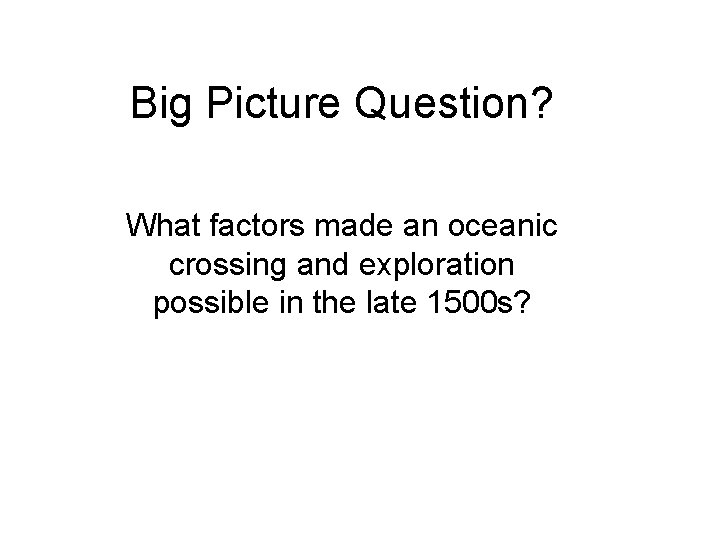 Big Picture Question?

What factors made an oceanic crossing and exploration possible in the late 1500s?